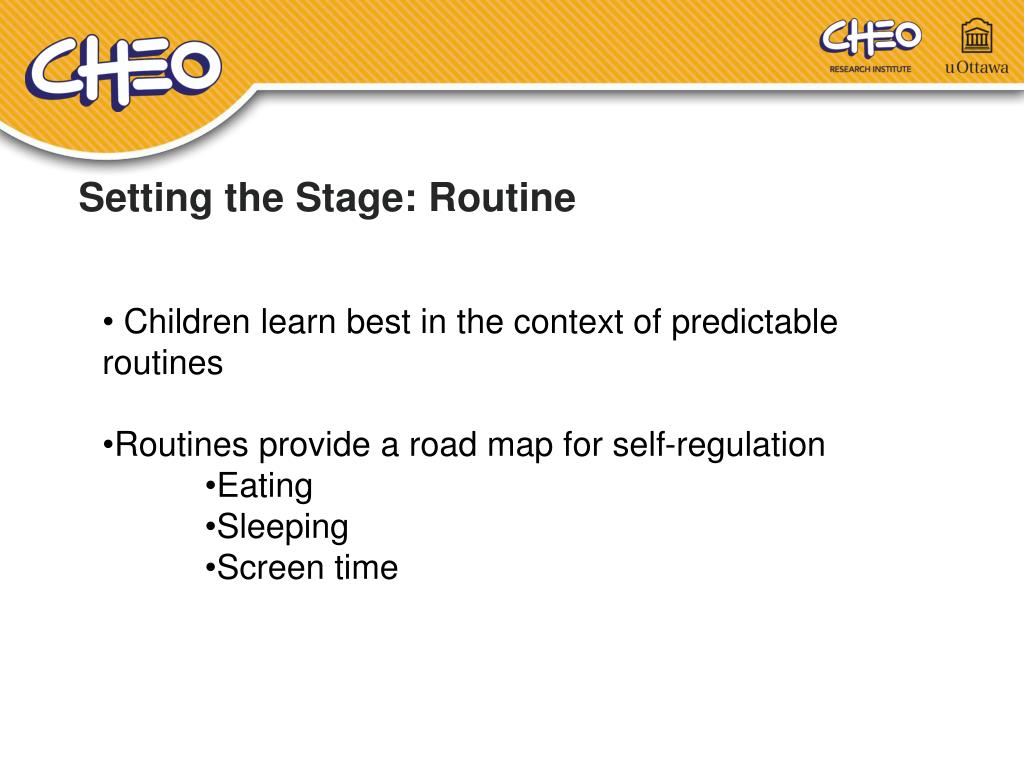 CHEO

CHEO
RESEARCH INSTITUTE

uOttawa

Setting the Stage: Routine

• Children learn best in the context of predictable routines

•Routines provide a road map for self-regulation
•Eating
•Sleeping
•Screen time